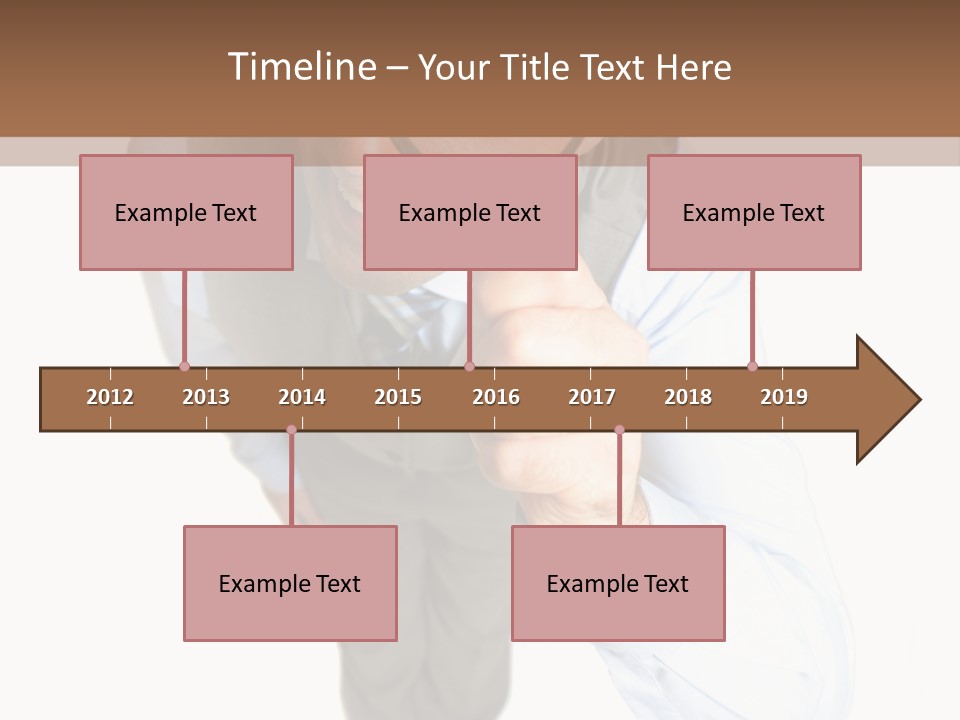 Timeline – Your Title Text Here

Example Text

Example Text

Example Text

2012 2013 2014 2015 2016 2017 2018 2019

Example Text

Example Text